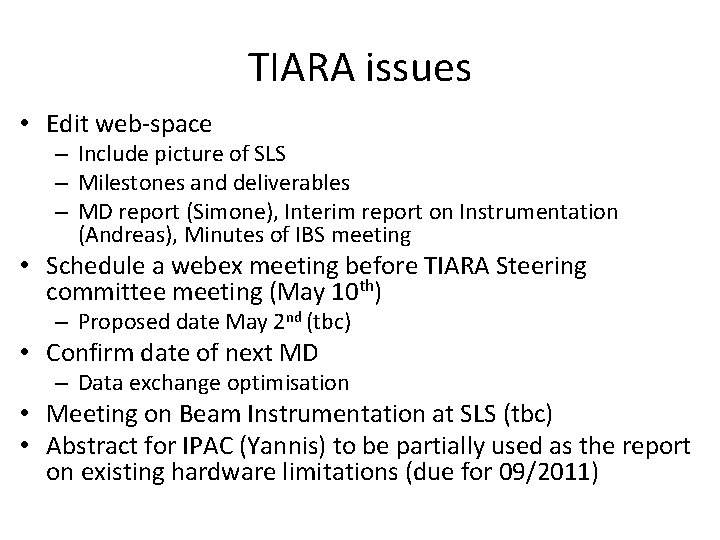 TIARA issues

• Edit web-space
  – Include picture of SLS
  – Milestones and deliverables
  – MD report (Simone), Interim report on Instrumentation (Andreas), Minutes of IBS meeting
• Schedule a webex meeting before TIARA Steering committee meeting (May 10$^{th}$)
  – Proposed date May 2$^{nd}$ (tbc)
• Confirm date of next MD
  – Data exchange optimisation
• Meeting on Beam Instrumentation at SLS (tbc)
• Abstract for IPAC (Yannis) to be partially used as the report on existing hardware limitations (due for 09/2011)